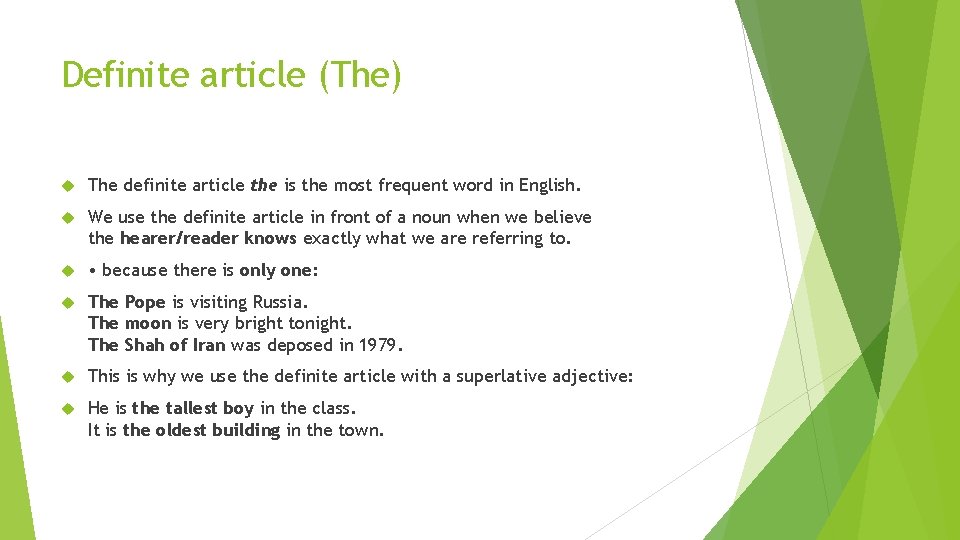 Definite article (The)

The definite article the is the most frequent word in English.

We use the definite article in front of a noun when we believe the hearer/reader knows exactly what we are referring to.

• because there is only one:

The Pope is visiting Russia.
The moon is very bright tonight.
The Shah of Iran was deposed in 1979.

This is why we use the definite article with a superlative adjective:

He is the tallest boy in the class.
It is the oldest building in the town.